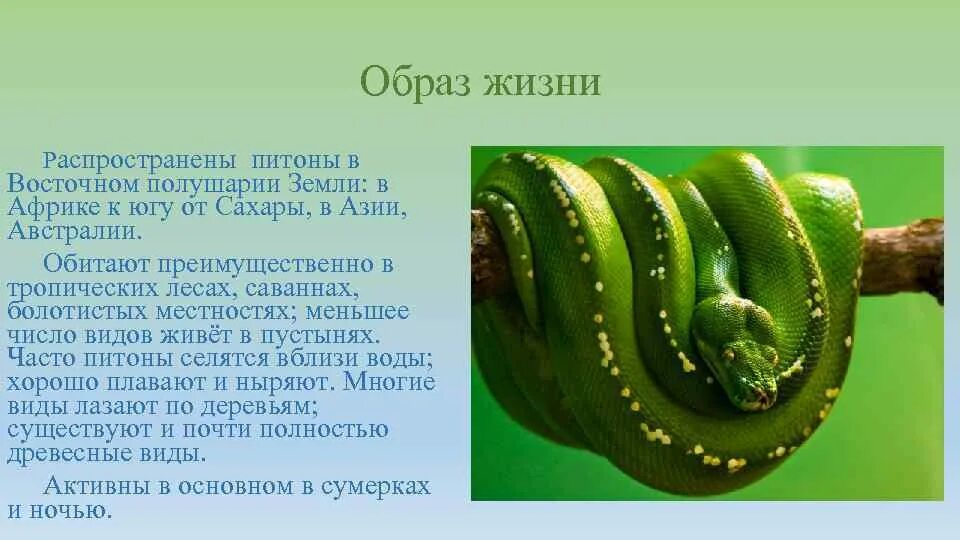 Образ жизни

Распространены питоны в Восточном полушарии Земли: в Африке к югу от Сахары, в Азии, Австралии.

Обитают преимущественно в тропических лесах, саваннах, болотистых местностях; меньшее число видов живёт в пустынях. Часто питоны селятся вблизи воды; хорошо плавают и ныряют. Многие виды лазают по деревьям; существуют и почти полностью древесные виды.

Активны в основном в сумерках и ночью.